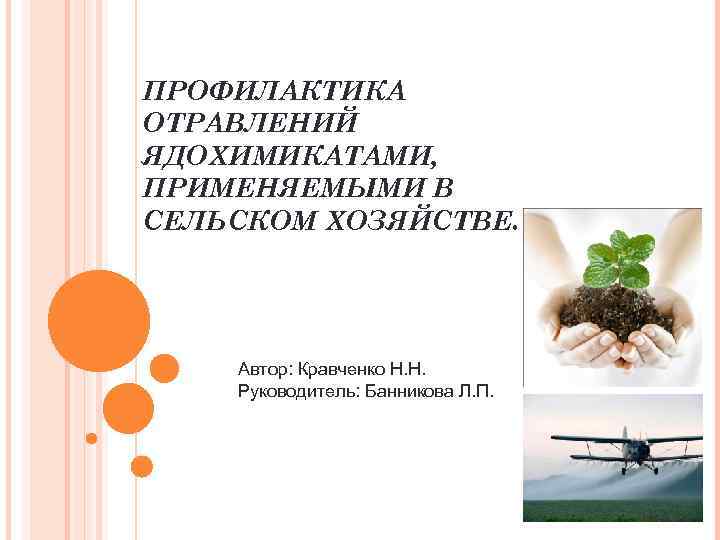 ПРОФИЛАКТИКА ОТРАВЛЕНИЙ ЯДОХИМИКАТАМИ, ПРИМЕНЯЕМЫМИ В СЕЛЬСКОМ ХОЗЯЙСТВЕ.

Автор: Кравченко Н.Н.
Руководитель: Банникова Л.П.